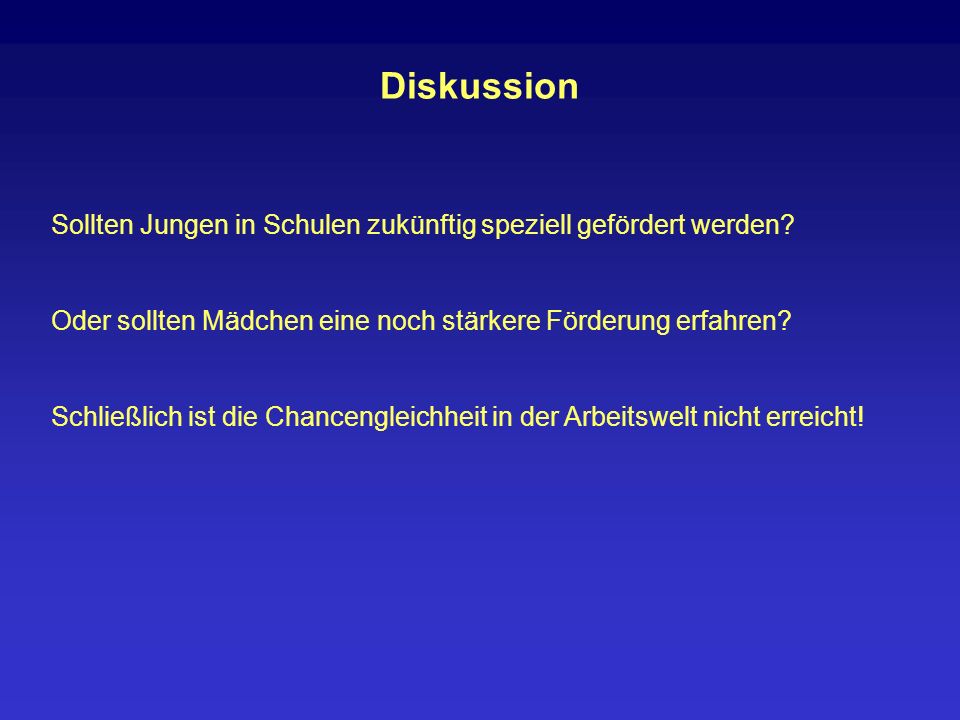 Diskussion

Sollten Jungen in Schulen zukünftig speziell gefördert werden?

Oder sollten Mädchen eine noch stärkere Förderung erfahren?

Schließlich ist die Chancengleichheit in der Arbeitswelt nicht erreicht!